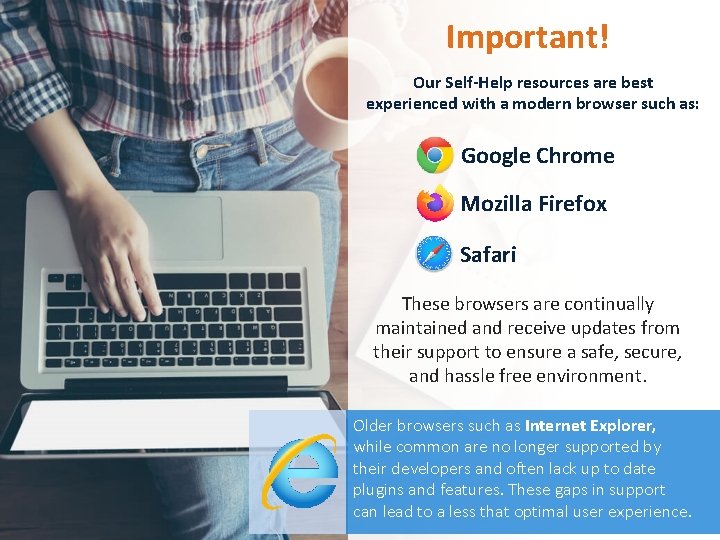 Important!

Our Self-Help resources are best experienced with a modern browser such as:

Google Chrome

Mozilla Firefox

Safari

These browsers are continually maintained and receive updates from their support to ensure a safe, secure, and hassle free environment.

Older browsers such as Internet Explorer, while common are no longer supported by their developers and often lack up to date plugins and features. These gaps in support can lead to a less that optimal user experience.